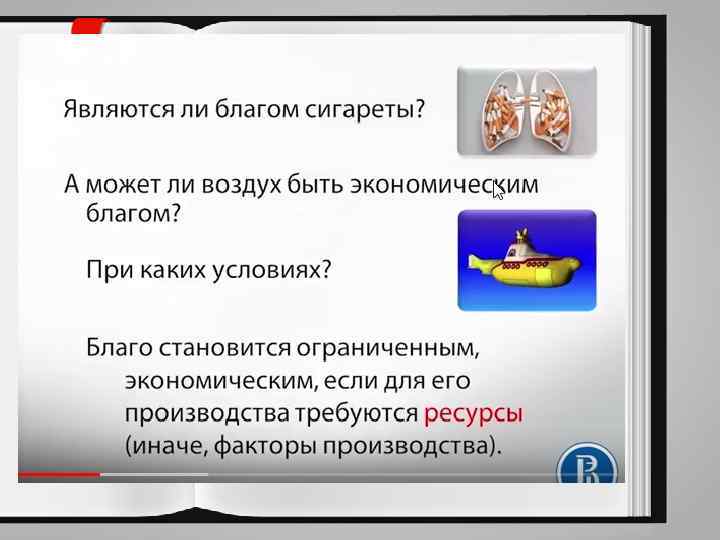 Являются ли благом сигареты?

А может ли воздух быть экономическим благом?

При каких условиях?

Благо становится ограниченным, экономическим, если для его производства требуются ресурсы (иначе, факторы производства).